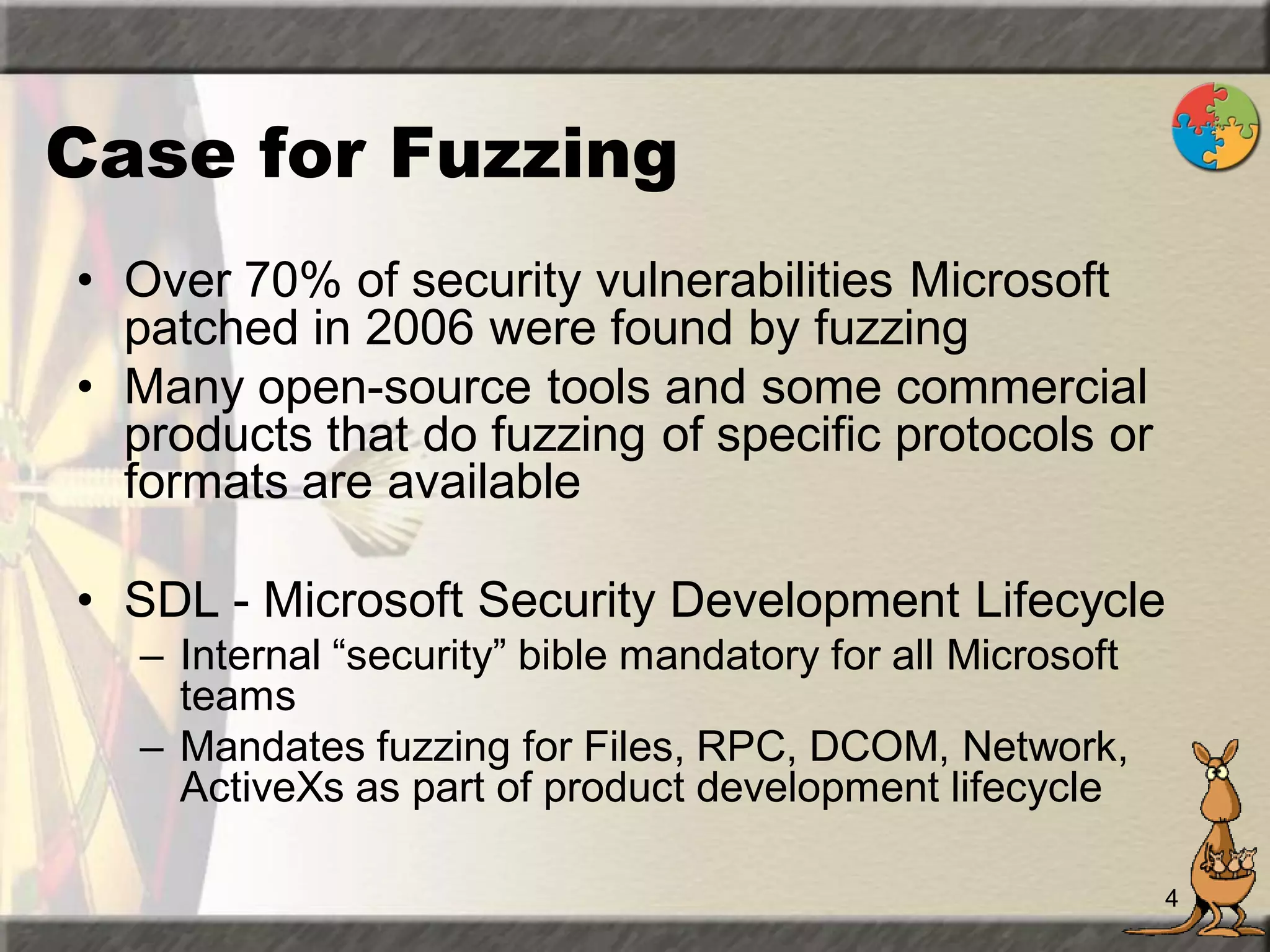 Case for Fuzzing

• Over 70% of security vulnerabilities Microsoft patched in 2006 were found by fuzzing
• Many open-source tools and some commercial products that do fuzzing of specific protocols or formats are available

• SDL - Microsoft Security Development Lifecycle
– Internal “security” bible mandatory for all Microsoft teams
– Mandates fuzzing for Files, RPC, DCOM, Network, ActiveXs as part of product development lifecycle

4